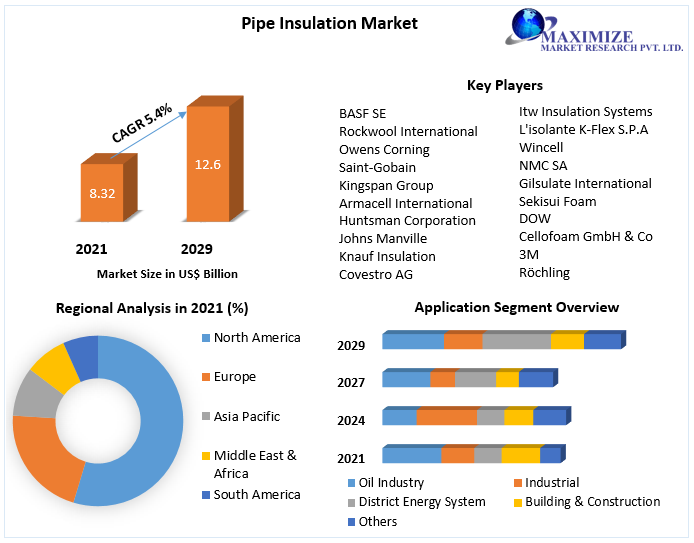 Pipe Insulation Market

MAXIMIZE
MARKET RESEARCH PVT. LTD.

CAGR 5.4%

8.32

12.6

2021

2029

Market Size in US$ Billion

Key Players

BASF SE
Rockwool International
Owens Corning
Saint-Gobain
Kingspan Group
Armacell International
Huntsman Corporation
Johns Manville
Knauf Insulation
Covestro AG

Itw Insulation Systems
L'isolante K-Flex S.P.A
Wincell
NMC SA
Gilsulate International
Sekisui Foam
DOW
Cellofoam GmbH & Co
3M
Röchling

Regional Analysis in 2021 (%)

North America
Europe
Asia Pacific
Middle East & Africa
South America

Application Segment Overview

2029
2027
2024
2021

Oil Industry
Industrial
District Energy System
Building & Construction
Others